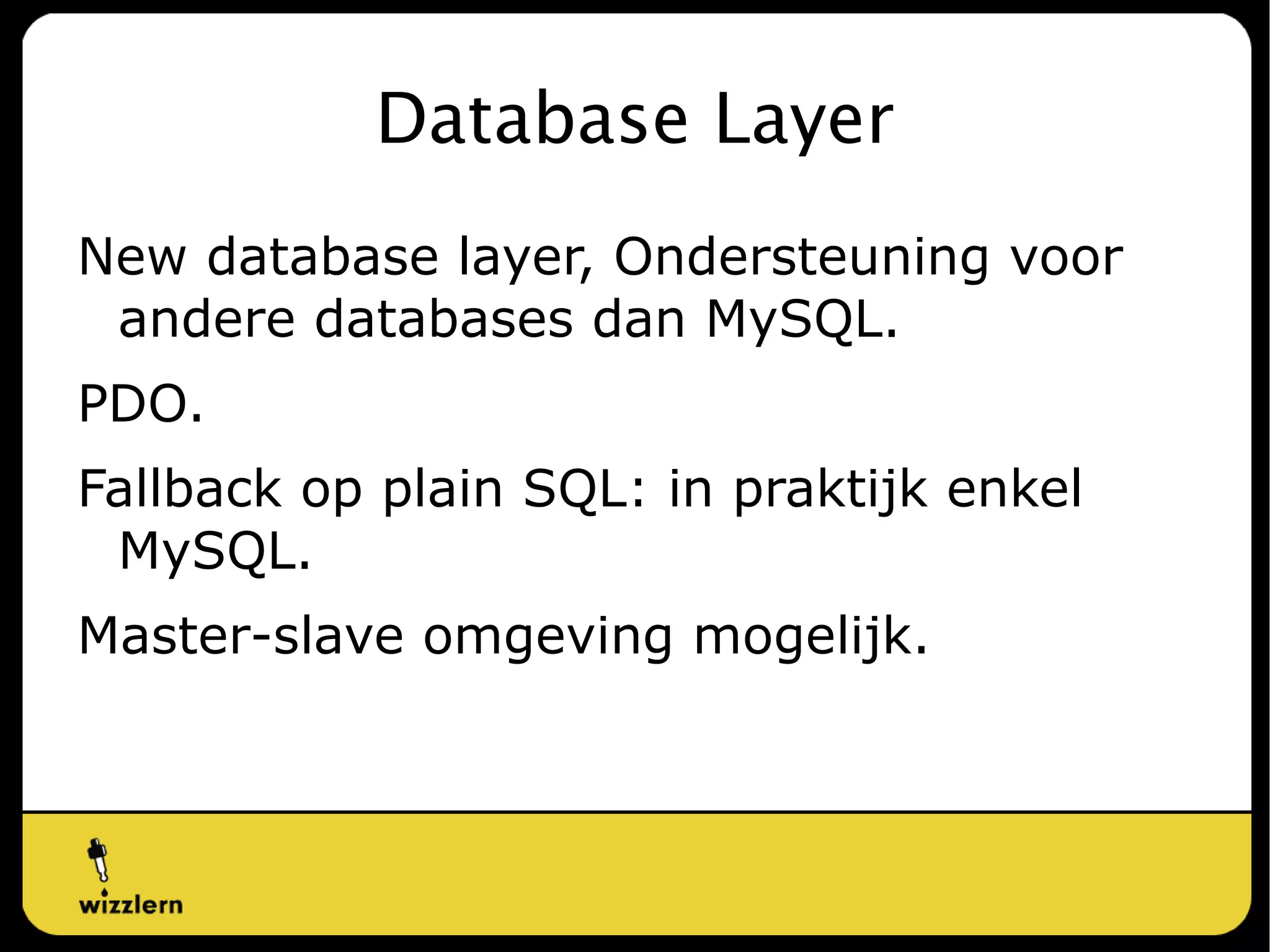 Database Layer

New database layer, Ondersteuning voor andere databases dan MySQL.

PDO.

Fallback op plain SQL: in praktijk enkel MySQL.

Master-slave omgeving mogelijk.

wizzlern